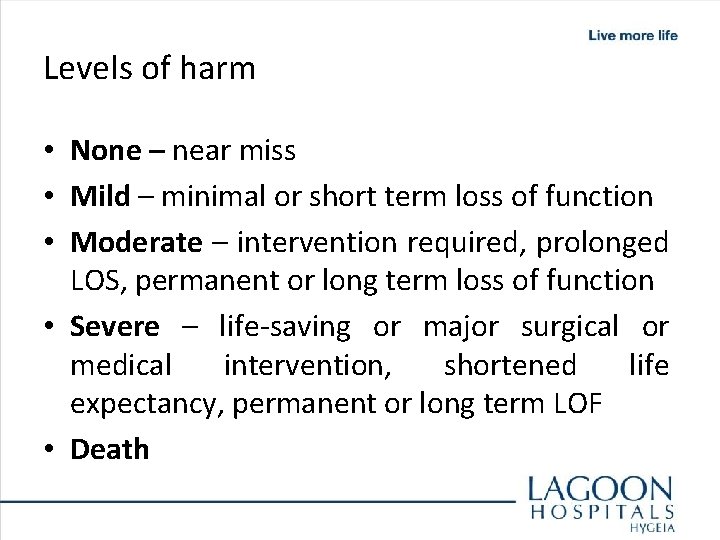 Live more life

Levels of harm

• None – near miss
• Mild – minimal or short term loss of function
• Moderate – intervention required, prolonged LOS, permanent or long term loss of function
• Severe – life-saving or major surgical or medical intervention, shortened life expectancy, permanent or long term LOF
• Death

LAGOON
HOSPITALS
HYGEIA